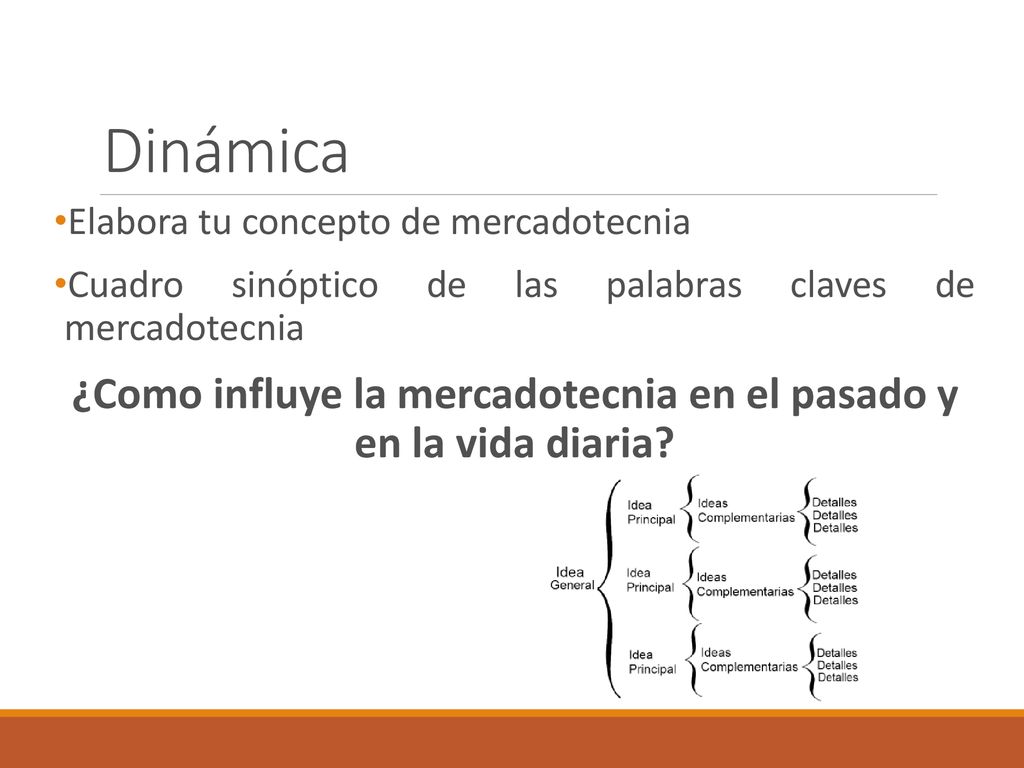 Dinámica

•Elabora tu concepto de mercadotecnia

•Cuadro sinóptico de las palabras claves de mercadotecnia

¿Como influye la mercadotecnia en el pasado y en la vida diaria?

Idea General

Idea Principal

Ideas Complementarias

Detalles
Detalles
Detalles

Idea Principal

Ideas Complementarias

Detalles
Detalles
Detalles

Idea Principal

Ideas Complementarias

Detalles
Detalles
Detalles